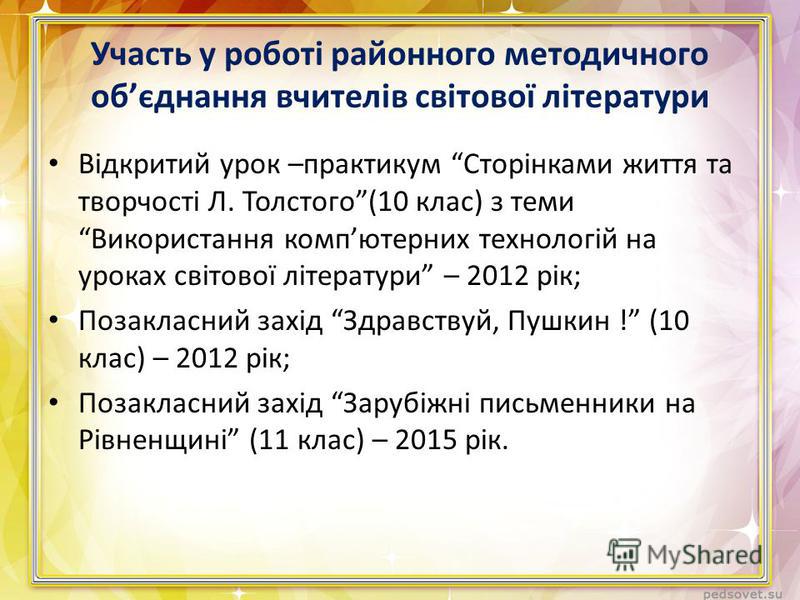 Участь у роботі районного методичного об’єднання вчителів світової літератури

• Відкритий урок –практикум “Сторінками життя та творчості Л. Толстого”(10 клас) з теми “Використання комп’ютерних технологій на уроках світової літератури” – 2012 рік;

• Позакласний захід “Здравствуй, Пушкин !” (10 клас) – 2012 рік;

• Позакласний захід “Зарубіжні письменники на Рівненщині” (11 клас) – 2015 рік.

MyShared

pedsovet.su